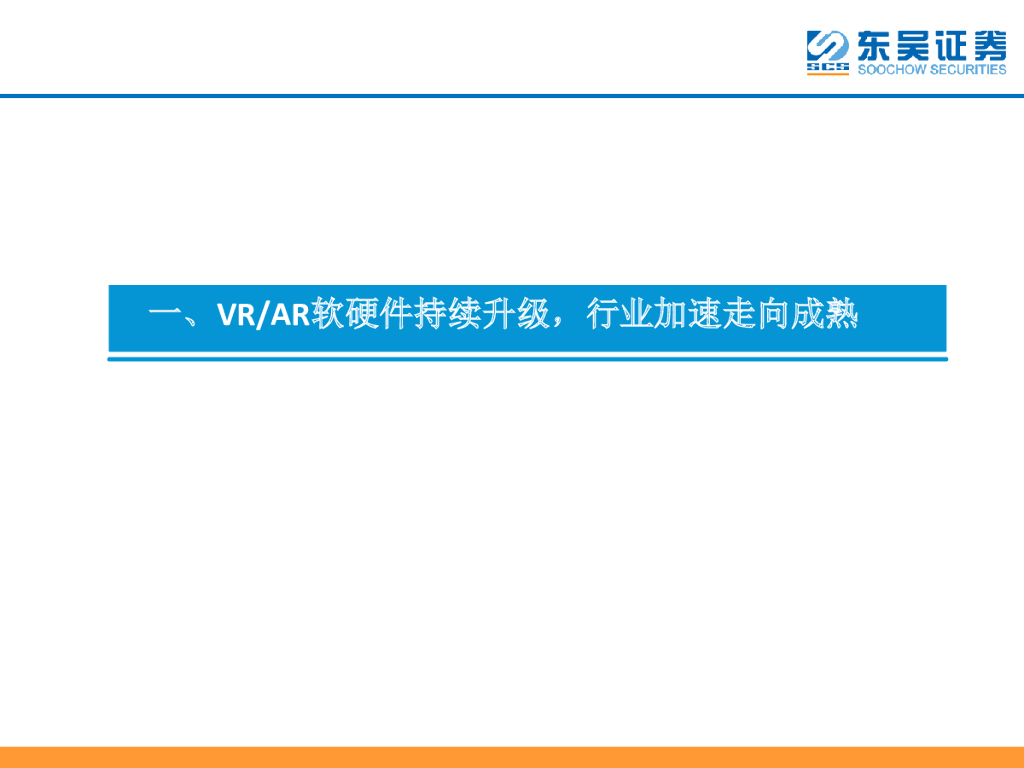 SCS 东吴证券 SOOCHOW SECURITIES

一、VR/AR软硬件持续升级，行业加速走向成熟